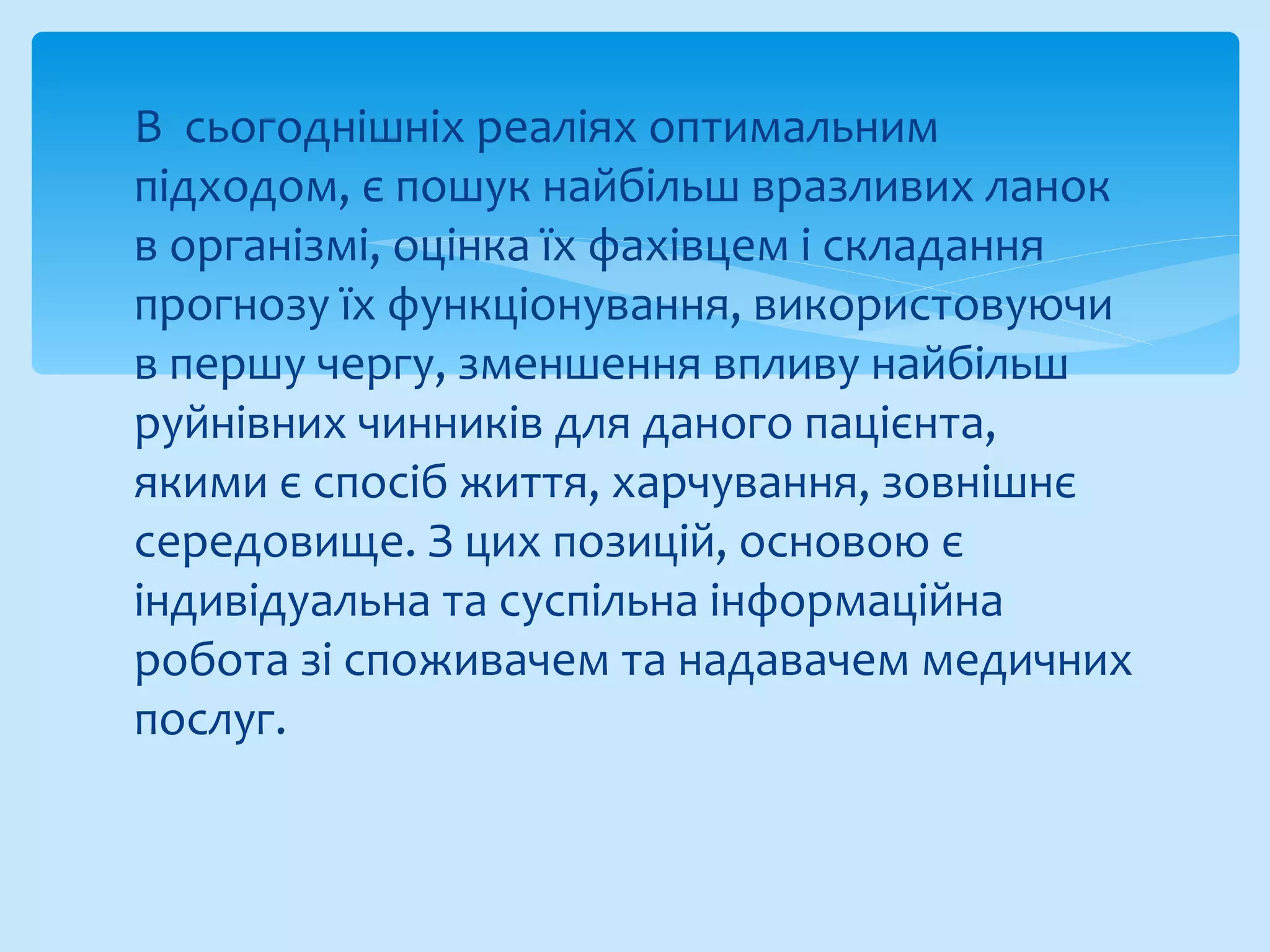 В  сьогоднішніх реаліях оптимальним підходом, є пошук найбільш вразливих ланок в організмі, оцінка їх фахівцем і складання прогнозу їх функціонування, використовуючи в першу чергу, зменшення впливу найбільш руйнівних чинників для даного пацієнта, якими є спосіб життя, харчування, зовнішнє середовище. З цих позицій, основою є індивідуальна та суспільна інформаційна робота зі споживачем та надавачем медичних послуг.